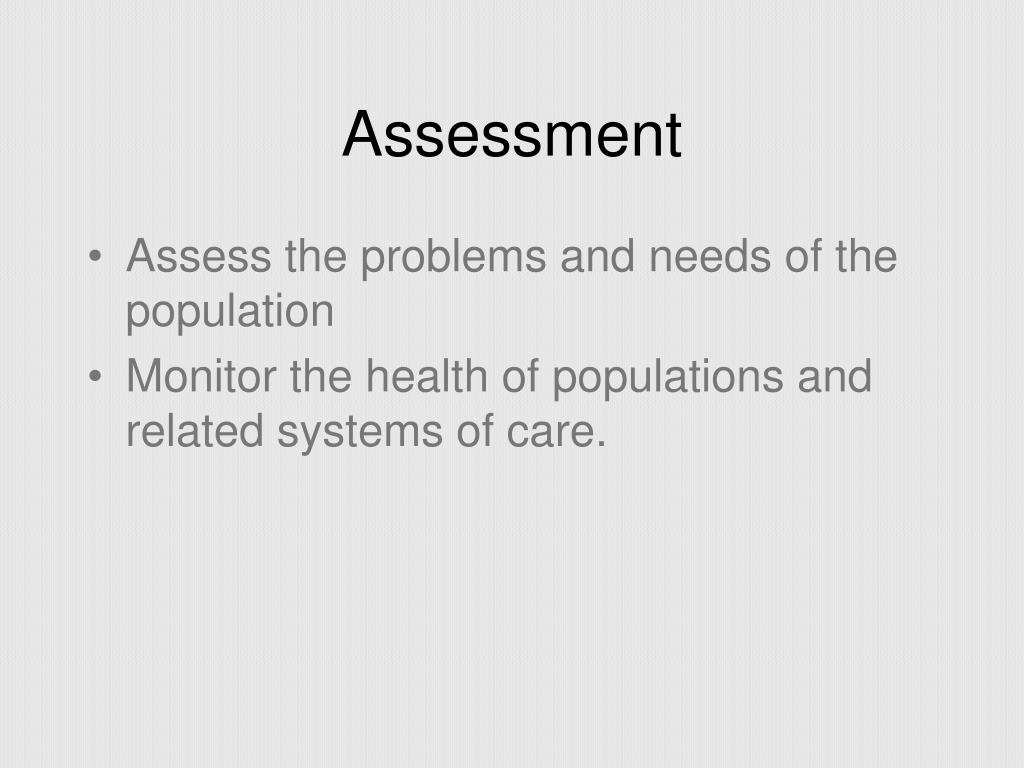 Assessment

• Assess the problems and needs of the population
• Monitor the health of populations and related systems of care.